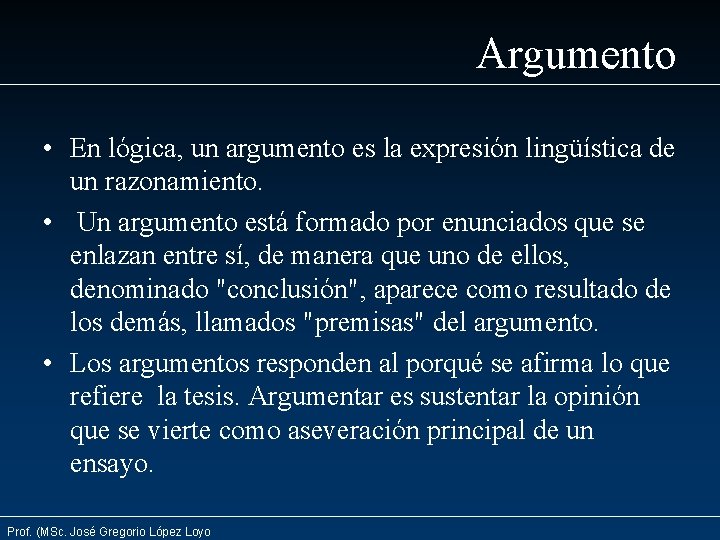 Argumento

• En lógica, un argumento es la expresión lingüística de un razonamiento.

• Un argumento está formado por enunciados que se enlazan entre sí, de manera que uno de ellos, denominado "conclusión", aparece como resultado de los demás, llamados "premisas" del argumento.

• Los argumentos responden al porqué se afirma lo que refiere la tesis. Argumentar es sustentar la opinión que se vierte como aseveración principal de un ensayo.

Prof. (MSc. José Gregorio López Loyo